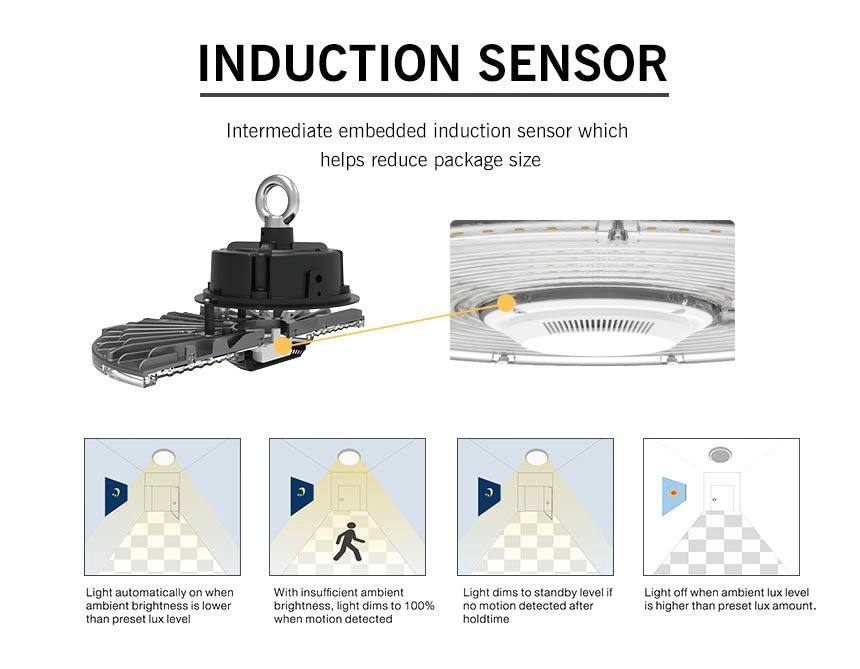 INDUCTION SENSOR

Intermediate embedded induction sensor which helps reduce package size

Light automatically on when ambient brightness is lower than preset lux level

With insufficient ambient brightness, light dims to 100% when motion detected

Light dims to standby level if no motion detected after holdtime

Light off when ambient lux level is higher than preset lux amount.